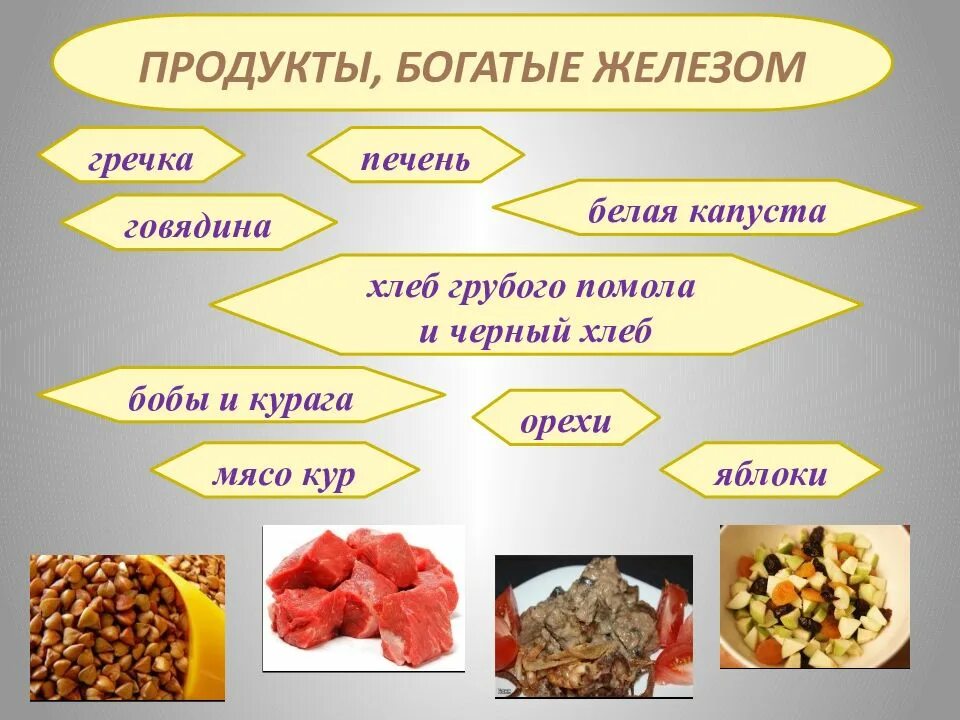 ПРОДУКТЫ, БОГАТЫЕ ЖЕЛЕЗОМ

гречка

печень

говядина

белая капуста

хлеб грубого помола и черный хлеб

бобы и курага

орехи

мясо кур

яблоки